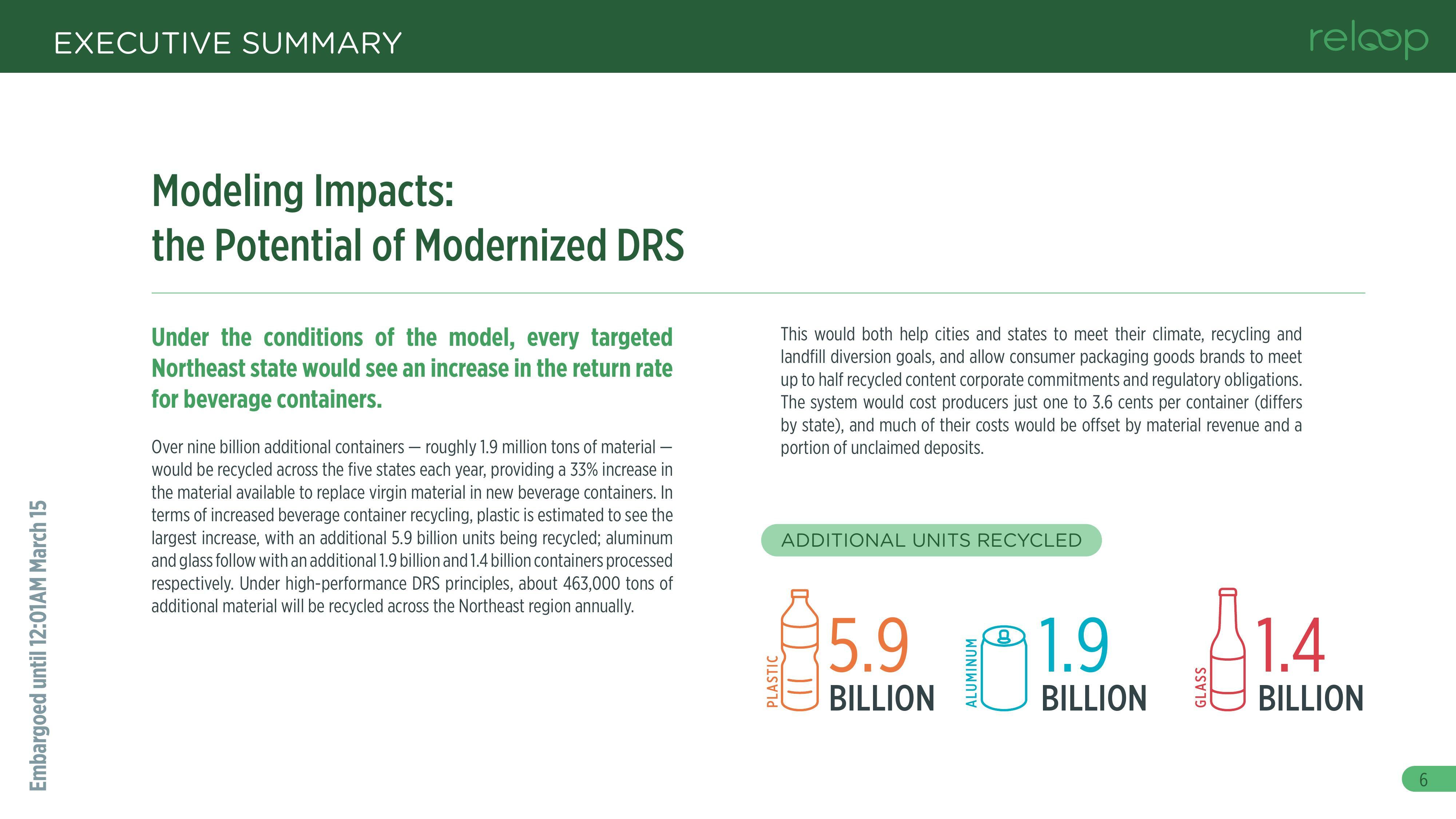 EXECUTIVE SUMMARY

reloop

Modeling Impacts:
the Potential of Modernized DRS

Under the conditions of the model, every targeted Northeast state would see an increase in the return rate for beverage containers.

Over nine billion additional containers — roughly 1.9 million tons of material — would be recycled across the five states each year, providing a 33% increase in the material available to replace virgin material in new beverage containers. In terms of increased beverage container recycling, plastic is estimated to see the largest increase, with an additional 5.9 billion units being recycled; aluminum and glass follow with an additional 1.9 billion and 1.4 billion containers processed respectively. Under high-performance DRS principles, about 463,000 tons of additional material will be recycled across the Northeast region annually.

This would both help cities and states to meet their climate, recycling and landfill diversion goals, and allow consumer packaging goods brands to meet up to half recycled content corporate commitments and regulatory obligations. The system would cost producers just one to 3.6 cents per container (differs by state), and much of their costs would be offset by material revenue and a portion of unclaimed deposits.

ADDITIONAL UNITS RECYCLED

PLASTIC 5.9 BILLION

ALUMINUM 1.9 BILLION

GLASS 1.4 BILLION

Embargoed until 12:01AM March 15

6